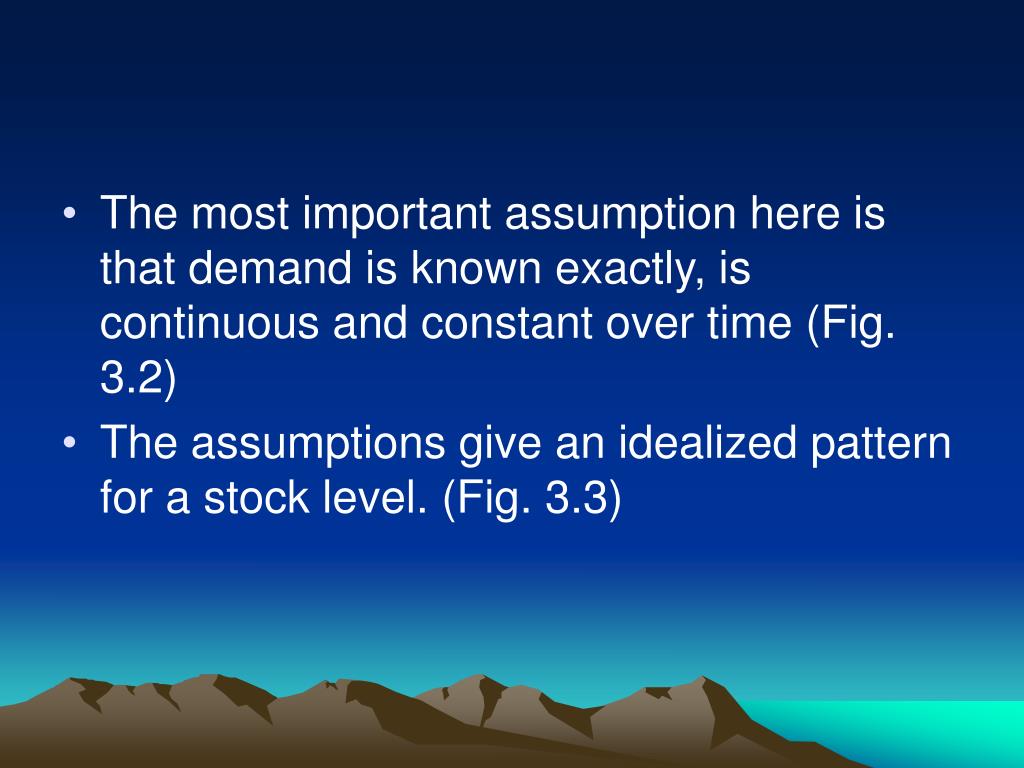 • The most important assumption here is that demand is known exactly, is continuous and constant over time (Fig. 3.2)

• The assumptions give an idealized pattern for a stock level. (Fig. 3.3)